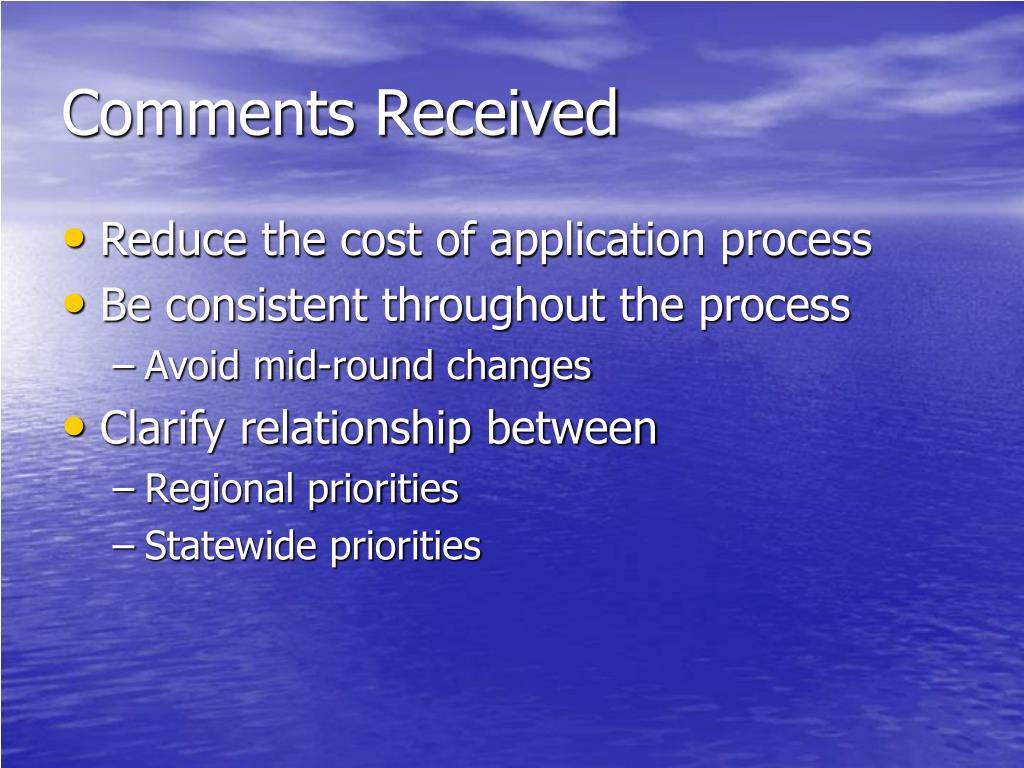 Comments Received

• Reduce the cost of application process
• Be consistent throughout the process
  – Avoid mid-round changes
• Clarify relationship between
  – Regional priorities
  – Statewide priorities